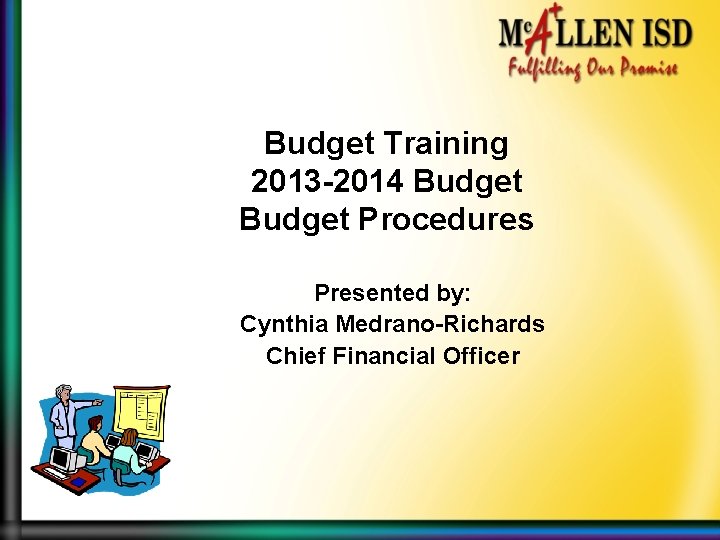 McALLEN ISD
Fulfilling Our Promise

Budget Training
2013-2014 Budget
Budget Procedures

Presented by:
Cynthia Medrano-Richards
Chief Financial Officer